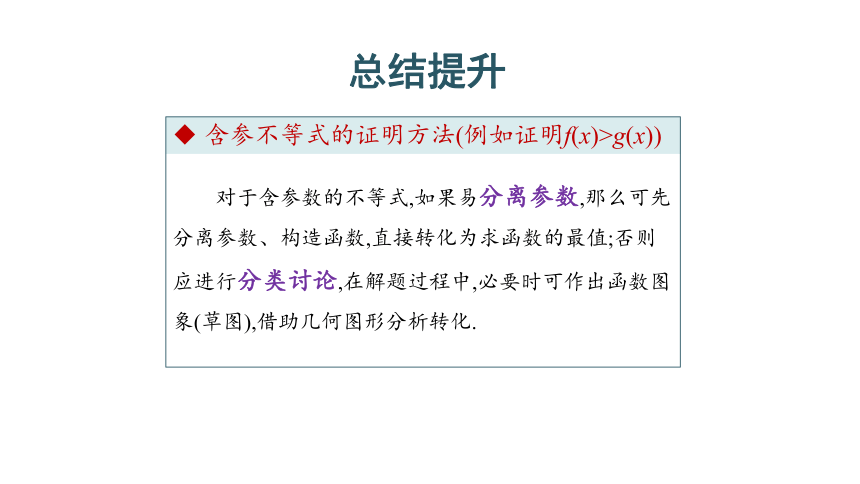 总结提升

◆ 含参不等式的证明方法(例如证明$f(x)>g(x)$)

对于含参数的不等式,如果易分离参数,那么可先分离参数、构造函数,直接转化为求函数的最值;否则应进行分类讨论,在解题过程中,必要时可作出函数图象(草图),借助几何图形分析转化.